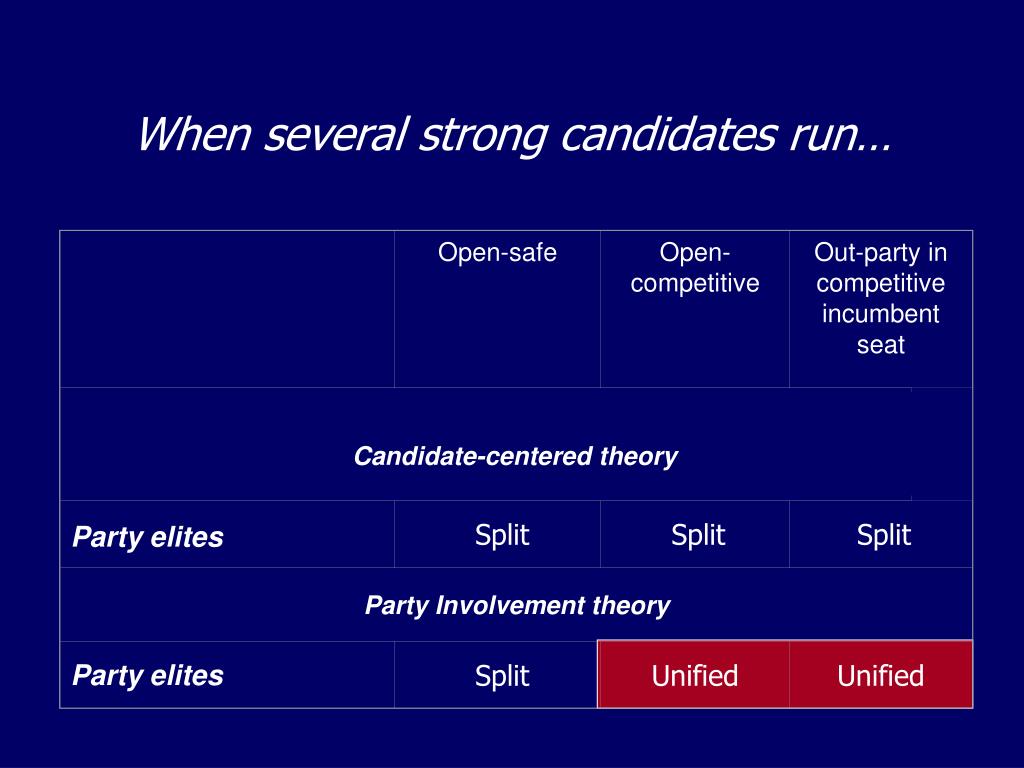 When several strong candidates run…

| | Open-safe | Open-competitive | Out-party in competitive incumbent seat |
|---|---|---|---|
| Candidate-centered theory | | | |
| Party elites | Split | Split | Split |
| Party Involvement theory | | | |
| Party elites | Split | Unified | Unified |